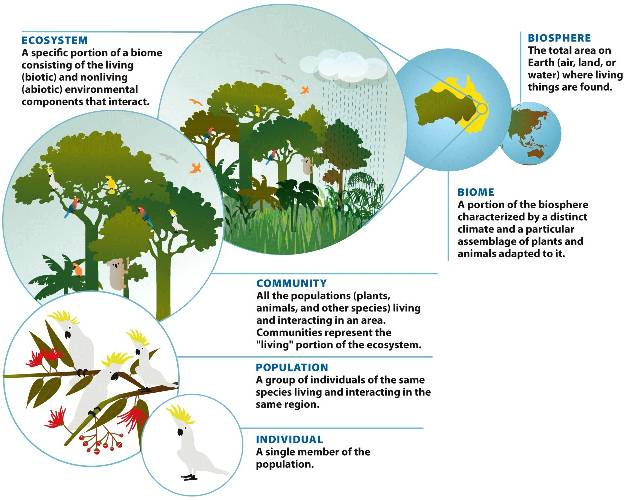 ECOSYSTEM
A specific portion of a biome consisting of the living (biotic) and nonliving (abiotic) environmental components that interact.

BIOSPHERE
The total area on Earth (air, land, or water) where living things are found.

BIOME
A portion of the biosphere characterized by a distinct climate and a particular assemblage of plants and animals adapted to it.

COMMUNITY
All the populations (plants, animals, and other species) living and interacting in an area. Communities represent the "living" portion of the ecosystem.

POPULATION
A group of individuals of the same species living and interacting in the same region.

INDIVIDUAL
A single member of the population.